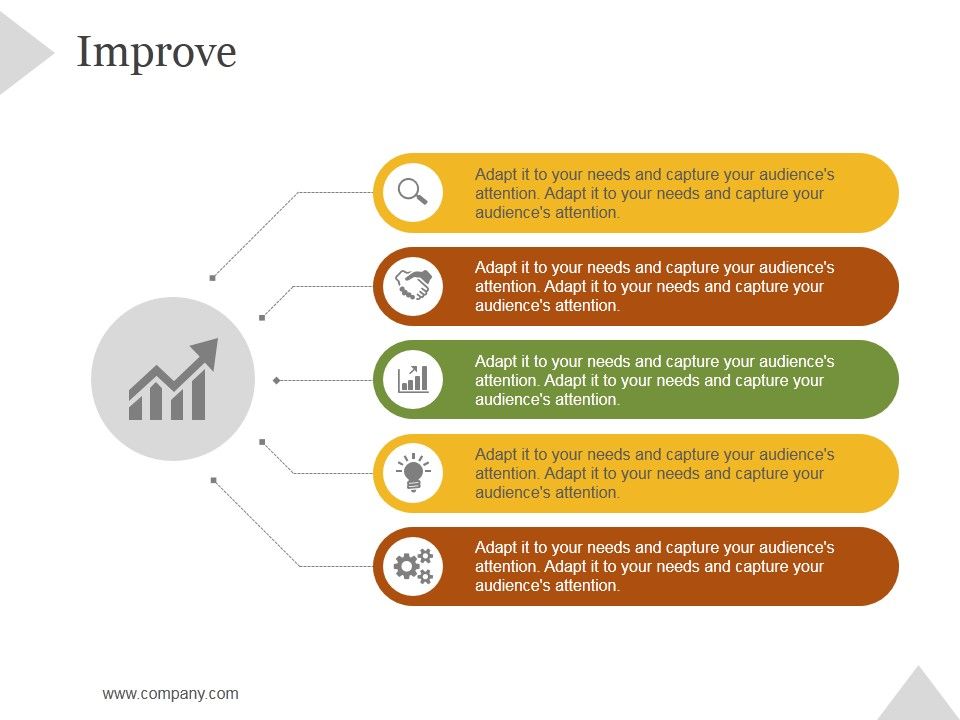 Improve

Adapt it to your needs and capture your audience's attention. Adapt it to your needs and capture your audience's attention.

Adapt it to your needs and capture your audience's attention. Adapt it to your needs and capture your audience's attention.

Adapt it to your needs and capture your audience's attention. Adapt it to your needs and capture your audience's attention.

Adapt it to your needs and capture your audience's attention. Adapt it to your needs and capture your audience's attention.

Adapt it to your needs and capture your audience's attention. Adapt it to your needs and capture your audience's attention.

www.company.com